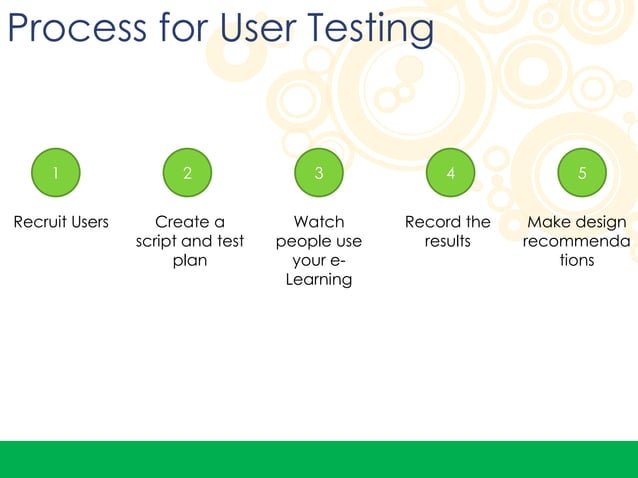 Process for User Testing

1

Recruit Users

2

Create a script and test plan

3

Watch people use your e-Learning

4

Record the results

5

Make design recommendations